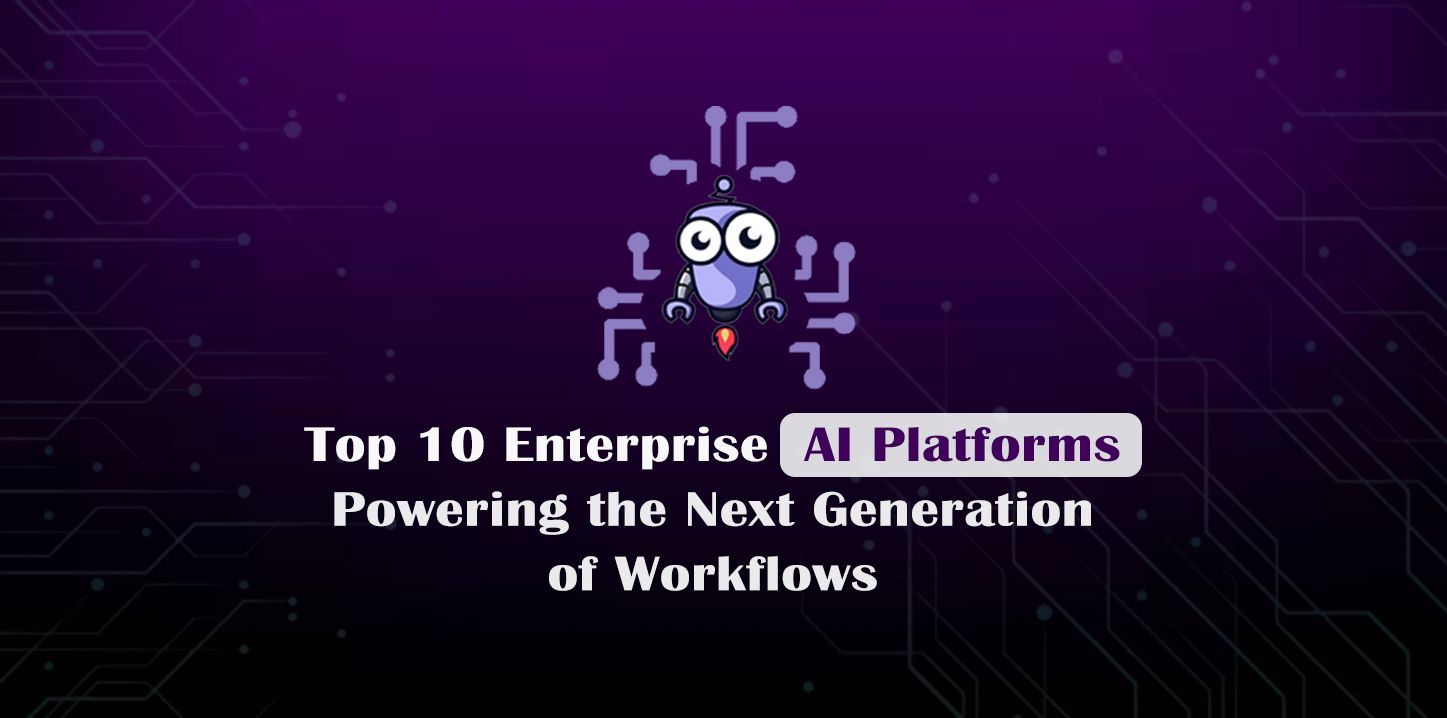 Top 10 Enterprise AI Platforms Powering the Next Generation of Workflows